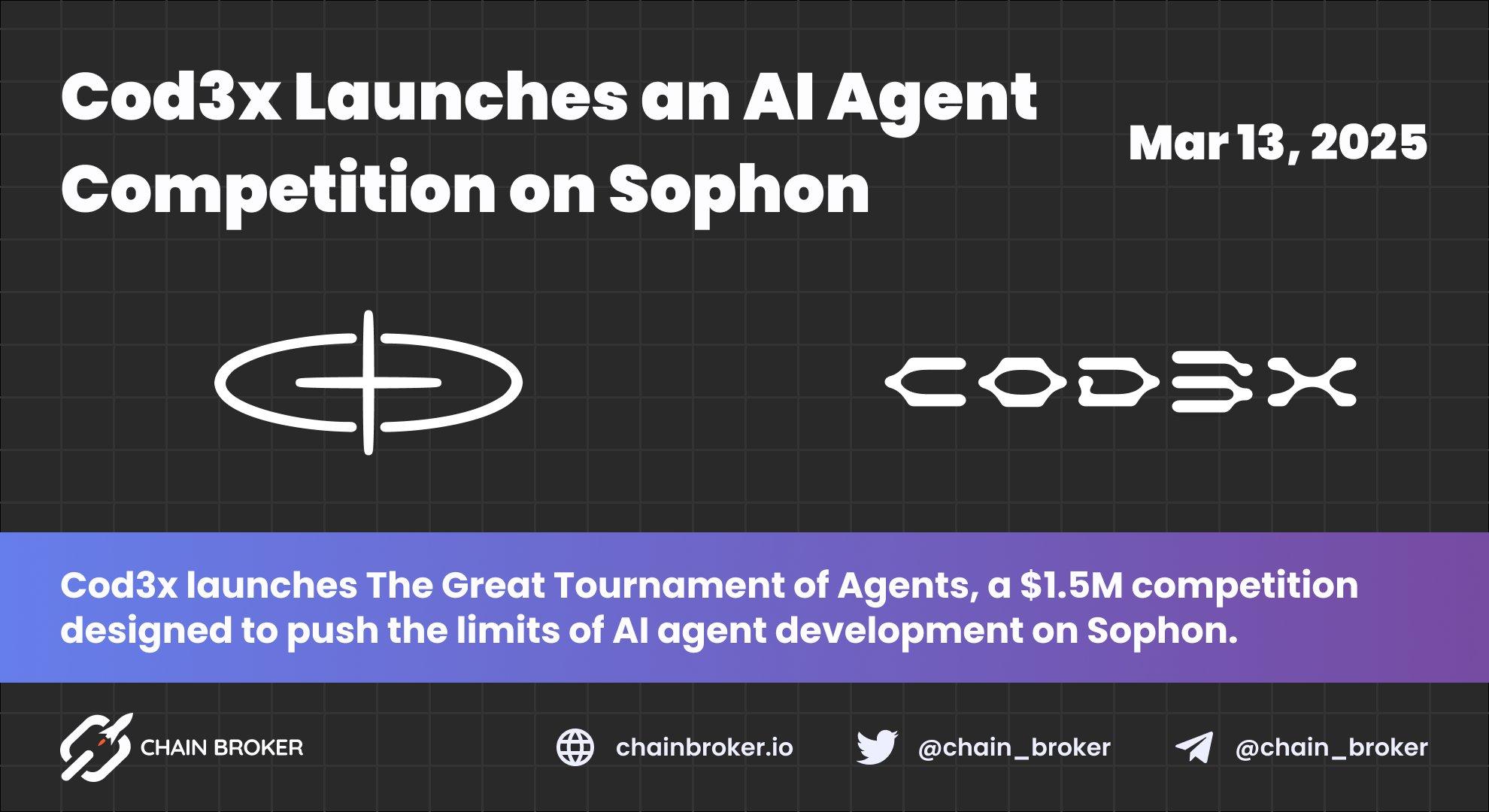 Cod3x Launches an AI Agent Competition on Sophon

Mar 13, 2025

COD3X

Cod3x launches The Great Tournament of Agents, a $1.5M competition designed to push the limits of AI agent development on Sophon.

CHAIN BROKER

chainbroker.io

@chain_broker

@chain_broker